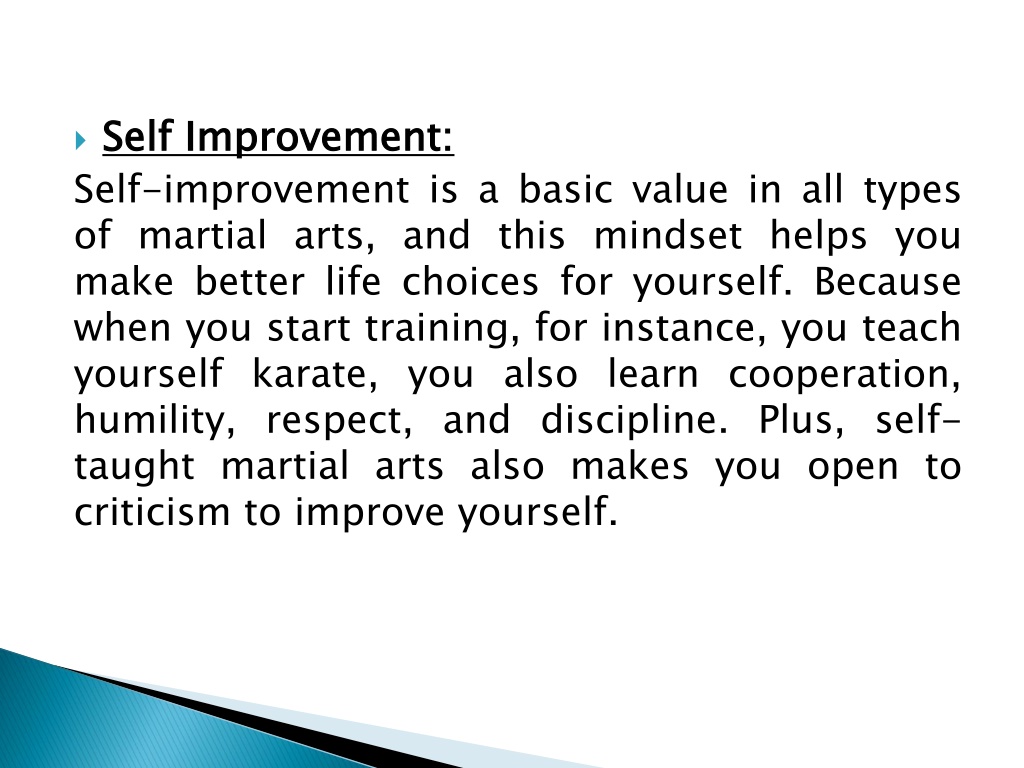 Self Improvement:

Self-improvement is a basic value in all types of martial arts, and this mindset helps you make better life choices for yourself. Because when you start training, for instance, you teach yourself karate, you also learn cooperation, humility, respect, and discipline. Plus, self-taught martial arts also makes you open to criticism to improve yourself.